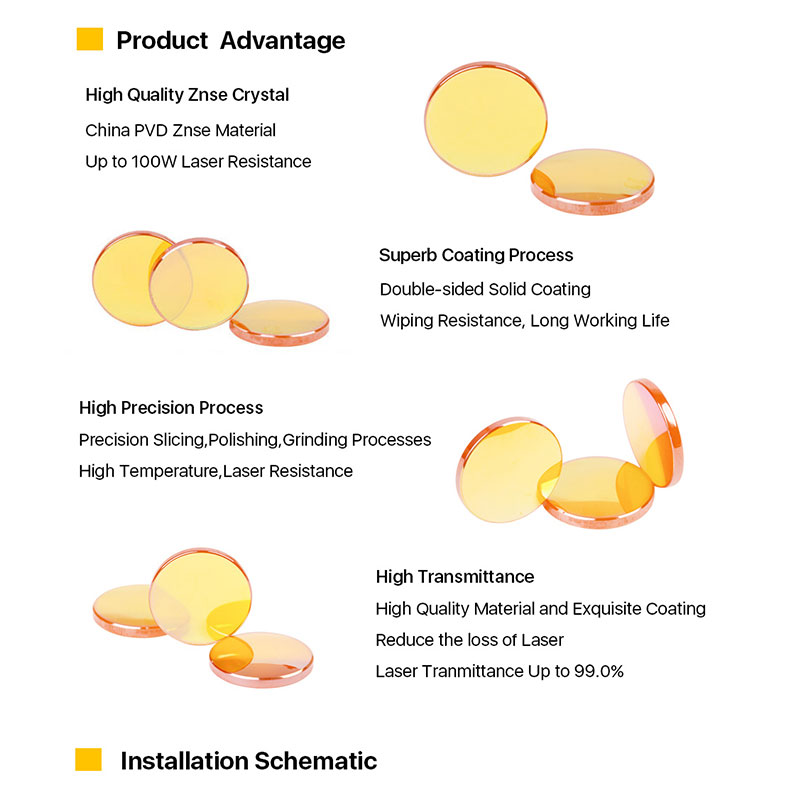 Product Advantage

High Quality Znse Crystal
China PVD Znse Material
Up to 100W Laser Resistance

Superb Coating Process
Double-sided Solid Coating
Wiping Resistance, Long Working Life

High Precision Process
Precision Slicing,Polishing,Grinding Processes
High Temperature,Laser Resistance

High Transmittance
High Quality Material and Exquisite Coating
Reduce the loss of Laser
Laser Tranmittance Up to 99.0%

Installation Schematic